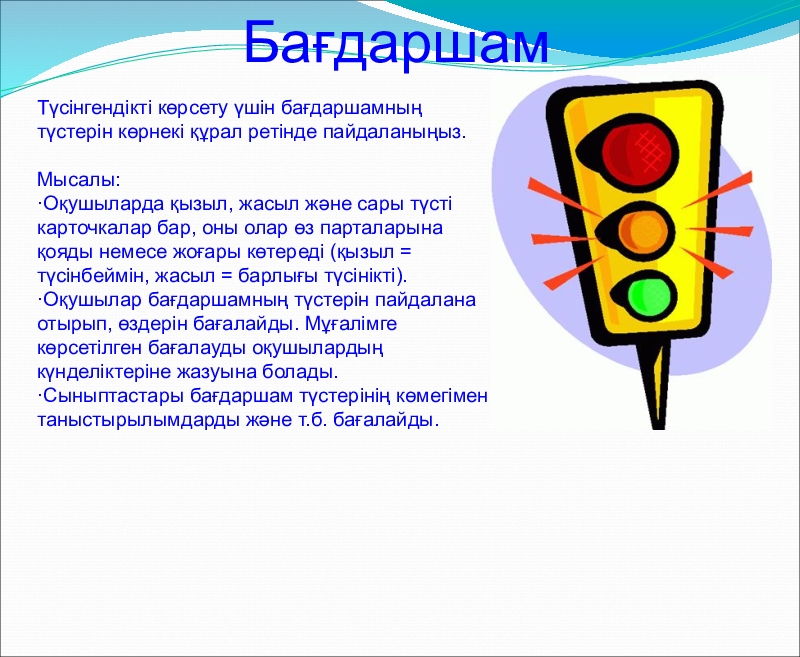 Бағдаршам

Түсінгендікті көрсету үшін бағдаршамның түстерін көрнекі құрал ретінде пайдаланыңыз.

Мысалы:
·Оқушыларда қызыл, жасыл және сары түсті карточкалар бар, оны олар өз парталарына қояды немесе жоғары көтереді (қызыл = түсінбеймін, жасыл = барлығы түсінікті).
·Оқушылар бағдаршамның түстерін пайдалана отырып, өздерін бағалайды. Мұғалімге көрсетілген бағалауды оқушылардың күнделіктеріне жазуына болады.
·Сыныптастары бағдаршам түстерінің көмегімен таныстырылымдарды және т.б. бағалайды.